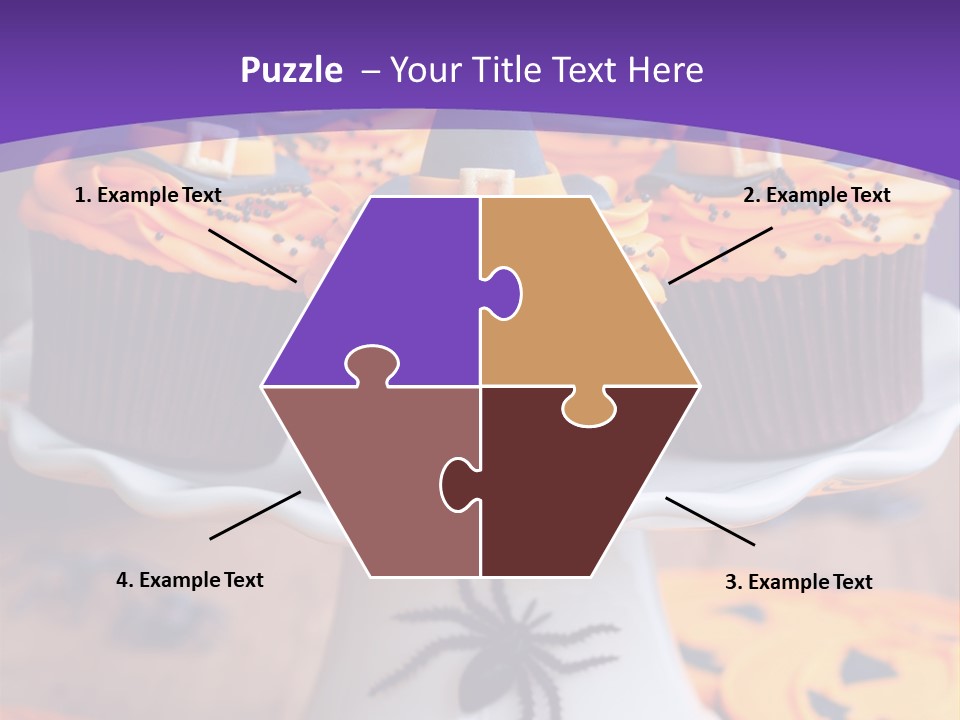 Puzzle – Your Title Text Here

1. Example Text

2. Example Text

4. Example Text

3. Example Text